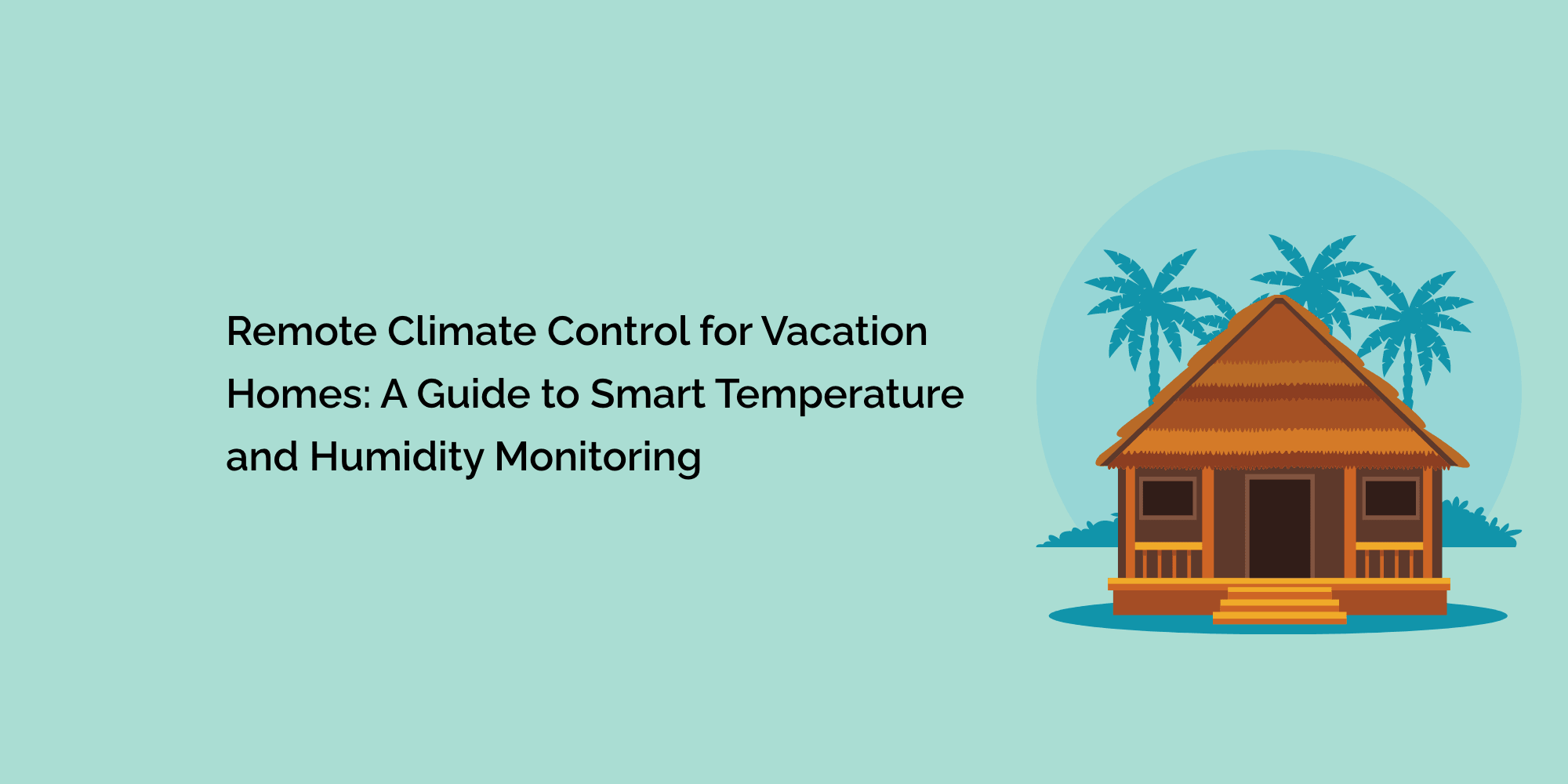 Remote Climate Control for Vacation Homes: A Guide to Smart Temperature and Humidity Monitoring